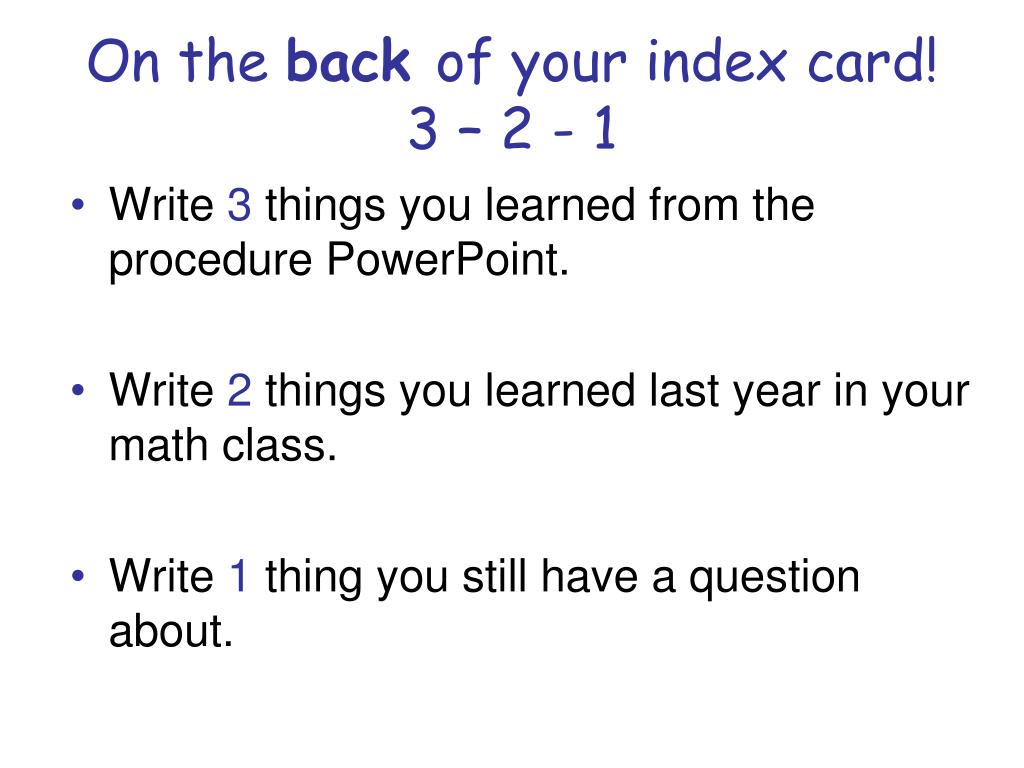 On the back of your index card!
3 – 2 - 1

• Write 3 things you learned from the procedure PowerPoint.

• Write 2 things you learned last year in your math class.

• Write 1 thing you still have a question about.